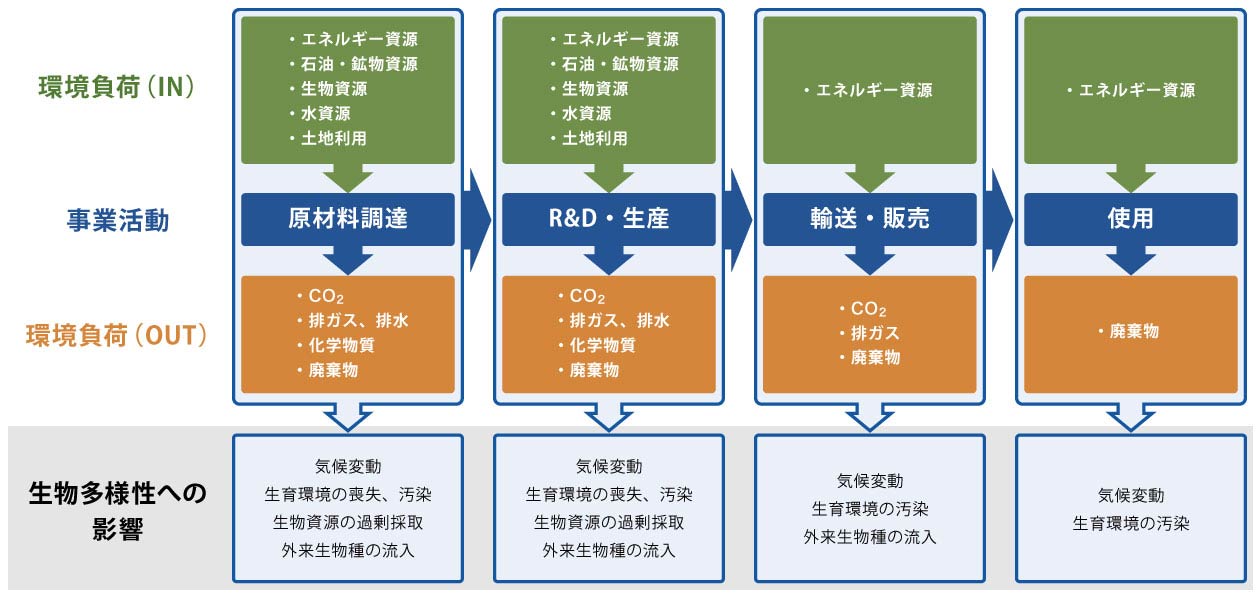 環境負荷（IN）

事業活動

環境負荷（OUT）

生物多様性への影響

・エネルギー資源
・石油・鉱物資源
・生物資源
・水資源
・土地利用

原材料調達

・$CO_2$
・排ガス、排水
・化学物質
・廃棄物

気候変動
生育環境の喪失、汚染
生物資源の過剰採取
外来生物種の流入

・エネルギー資源
・石油・鉱物資源
・生物資源
・水資源
・土地利用

R&D・生産

・$CO_2$
・排ガス、排水
・化学物質
・廃棄物

気候変動
生育環境の喪失、汚染
生物資源の過剰採取
外来生物種の流入

・エネルギー資源

輸送・販売

・$CO_2$
・排ガス
・廃棄物

気候変動
生育環境の汚染
外来生物種の流入

・エネルギー資源

使用

・廃棄物

気候変動
生育環境の汚染